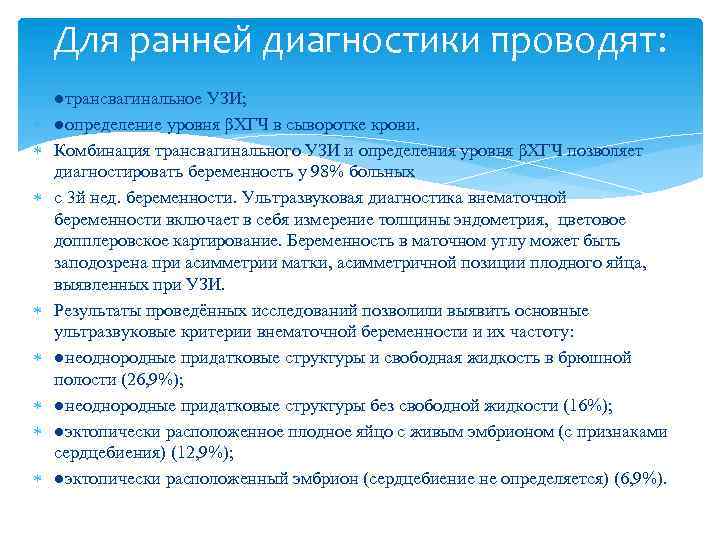 Для ранней диагностики проводят:

●трансвагинальное УЗИ;

●определение уровня βХГЧ в сыворотке крови.

Комбинация трансвагинального УЗИ и определения уровня βХГЧ позволяет диагностировать беременность у 98% больных

с 3й нед. беременности. Ультразвуковая диагностика внематочной беременности включает в себя измерение толщины эндометрия, цветовое допплеровское картирование. Беременность в маточном углу может быть заподозрена при асимметрии матки, асимметричной позиции плодного яйца, выявленных при УЗИ.

Результаты проведённых исследований позволили выявить основные ультразвуковые критерии внематочной беременности и их частоту:

●неоднородные придатковые структуры и свободная жидкость в брюшной полости (26,9%);

●неоднородные придатковые структуры без свободной жидкости (16%);

●эктопически расположенное плодное яйцо с живым эмбрионом (с признаками сердцебиения) (12,9%);

●эктопически расположенный эмбрион (сердцебиение не определяется) (6,9%).